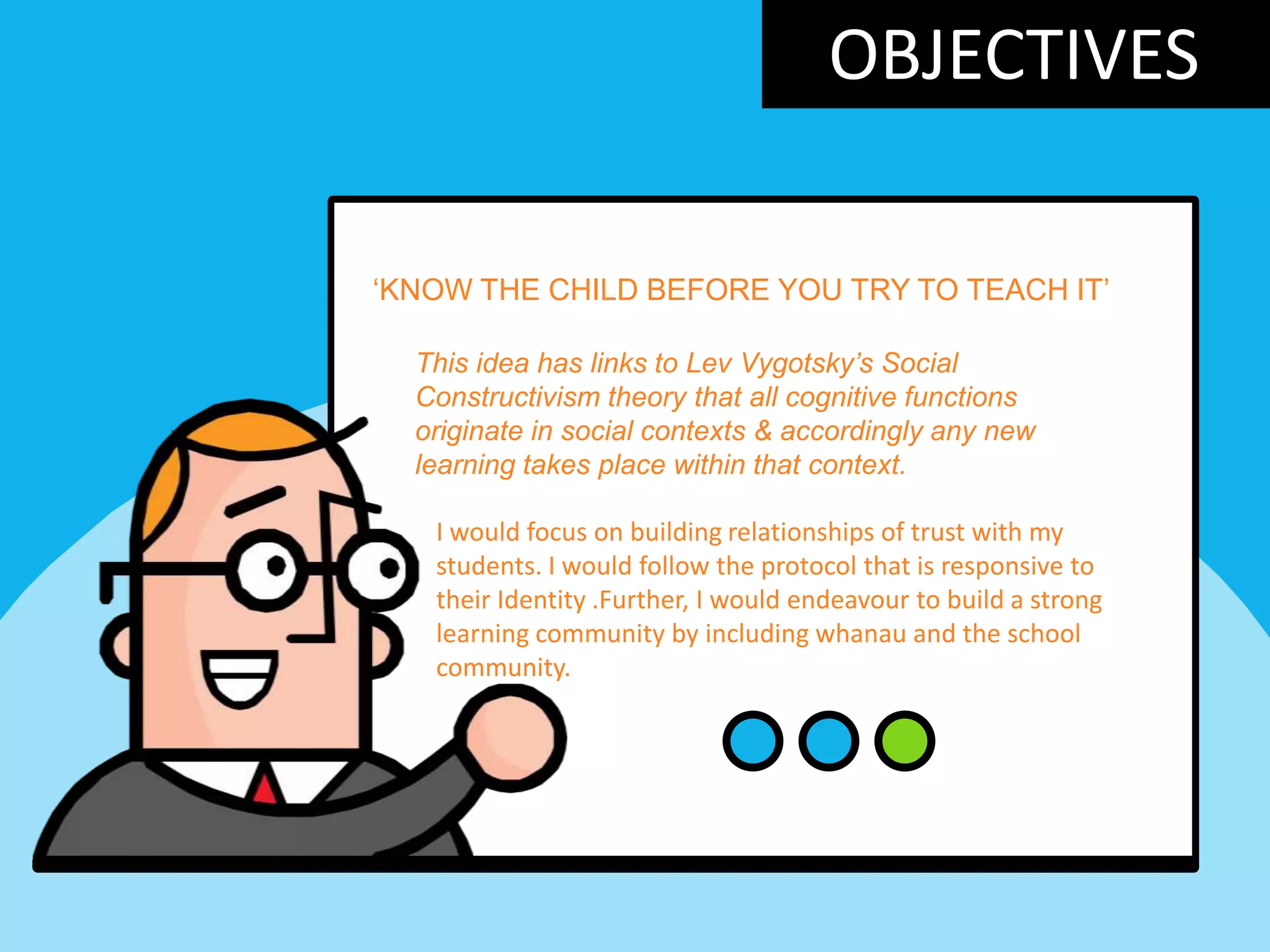 OBJECTIVES

‘KNOW THE CHILD BEFORE YOU TRY TO TEACH IT’

This idea has links to Lev Vygotsky’s Social Constructivism theory that all cognitive functions originate in social contexts & accordingly any new learning takes place within that context.

I would focus on building relationships of trust with my students. I would follow the protocol that is responsive to their Identity .Further, I would endeavour to build a strong learning community by including whanau and the school community.